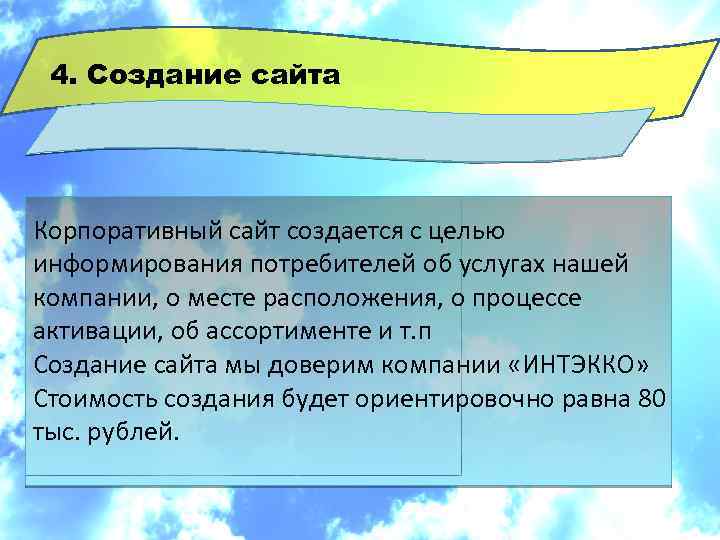 4. Создание сайта

Корпоративный сайт создается с целью информирования потребителей об услугах нашей компании, о месте расположения, о процессе активации, об ассортименте и т.п
Создание сайта мы доверим компании «ИНТЭККО»
Стоимость создания будет ориентировочно равна 80 тыс. рублей.